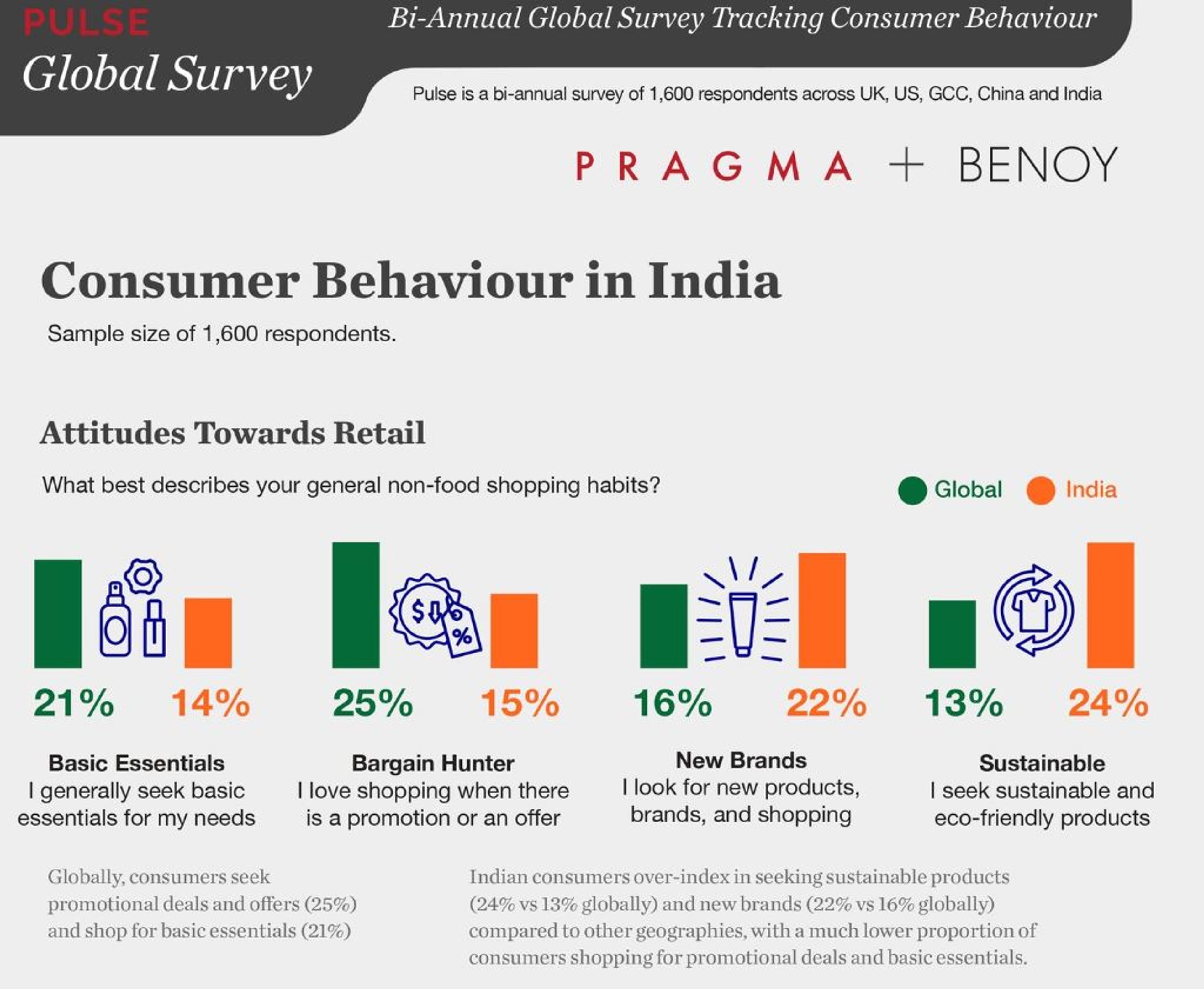 PULSE
Global Survey

Bi-Annual Global Survey Tracking Consumer Behaviour

Pulse is a bi-annual survey of 1,600 respondents across UK, US, GCC, China and India

PRAGMA + BENOY

Consumer Behaviour in India

Sample size of 1,600 respondents.

Attitudes Towards Retail

What best describes your general non-food shopping habits?

Global India

$ %

21% 14%

Basic Essentials
I generally seek basic essentials for my needs

25% 15%

Bargain Hunter
I love shopping when there is a promotion or an offer

16% 22%

New Brands
I look for new products, brands, and shopping

13% 24%

Sustainable
I seek sustainable and eco-friendly products

Globally, consumers seek promotional deals and offers (25%) and shop for basic essentials (21%)

Indian consumers over-index in seeking sustainable products (24% vs 13% globally) and new brands (22% vs 16% globally) compared to other geographies, with a much lower proportion of consumers shopping for promotional deals and basic essentials.